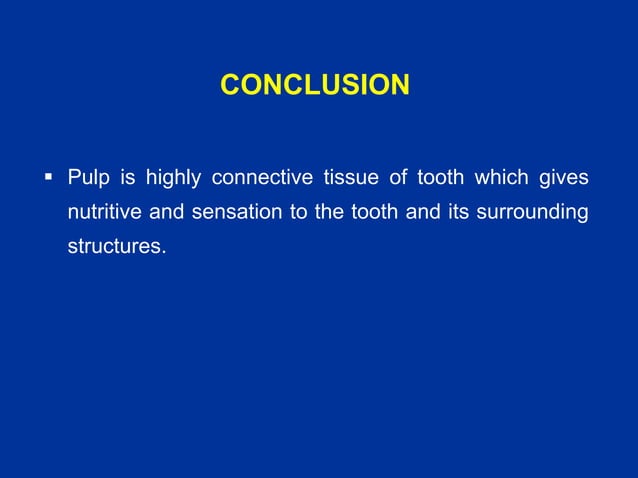 CONCLUSION

▪ Pulp is highly connective tissue of tooth which gives nutritive and sensation to the tooth and its surrounding structures.